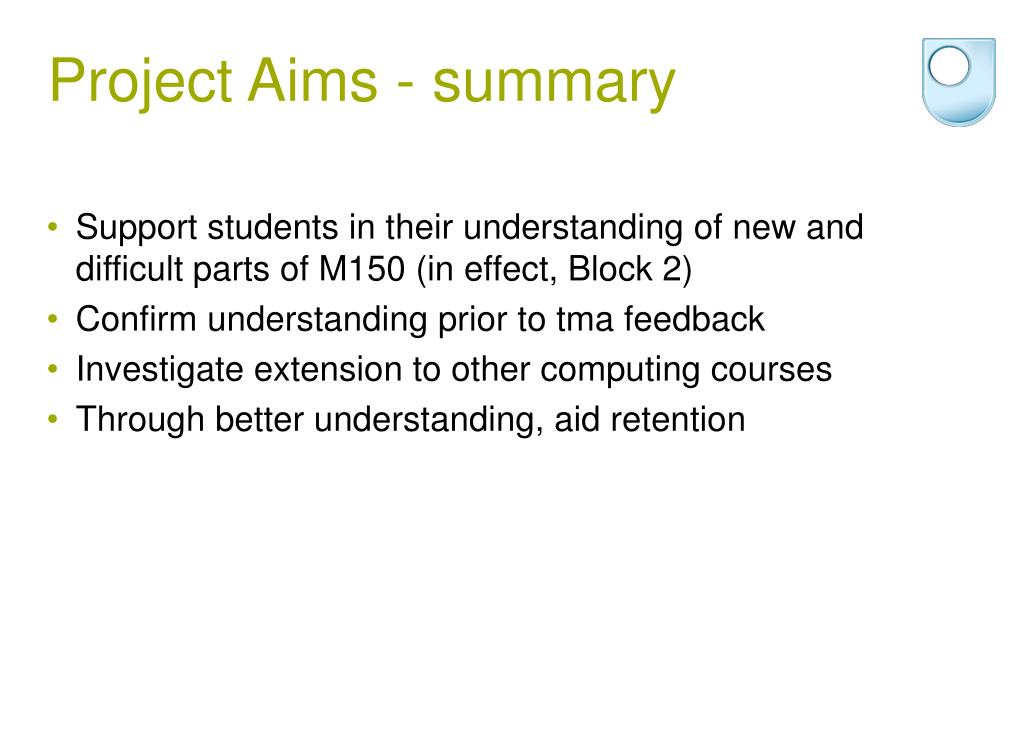 Project Aims - summary

• Support students in their understanding of new and difficult parts of M150 (in effect, Block 2)
• Confirm understanding prior to tma feedback
• Investigate extension to other computing courses
• Through better understanding, aid retention